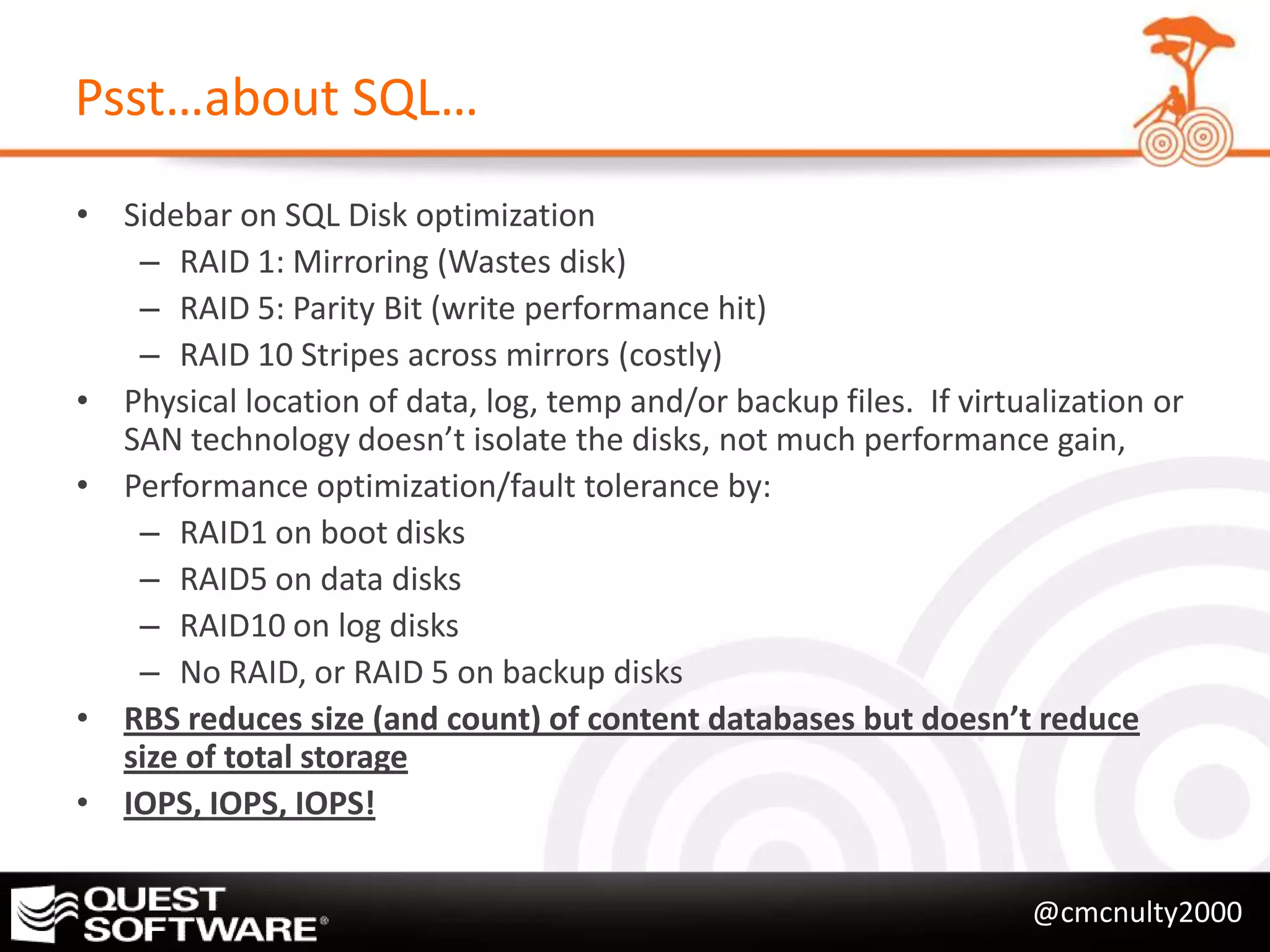 Psst…about SQL…

• Sidebar on SQL Disk optimization
  – RAID 1: Mirroring (Wastes disk)
  – RAID 5: Parity Bit (write performance hit)
  – RAID 10 Stripes across mirrors (costly)
• Physical location of data, log, temp and/or backup files. If virtualization or SAN technology doesn't isolate the disks, not much performance gain,
• Performance optimization/fault tolerance by:
  – RAID1 on boot disks
  – RAID5 on data disks
  – RAID10 on log disks
  – No RAID, or RAID 5 on backup disks
• RBS reduces size (and count) of content databases but doesn't reduce size of total storage
• IOPS, IOPS, IOPS!

QUEST SOFTWARE®

@cmcnulty2000